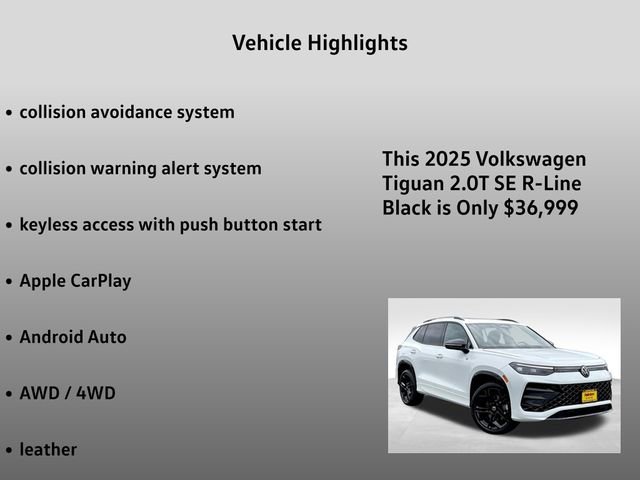 Vehicle Highlights

• collision avoidance system

• collision warning alert system

• keyless access with push button start

• Apple CarPlay

• Android Auto

• AWD / 4WD

• leather

This 2025 Volkswagen Tiguan 2.0T SE R-Line Black is Only $36,999